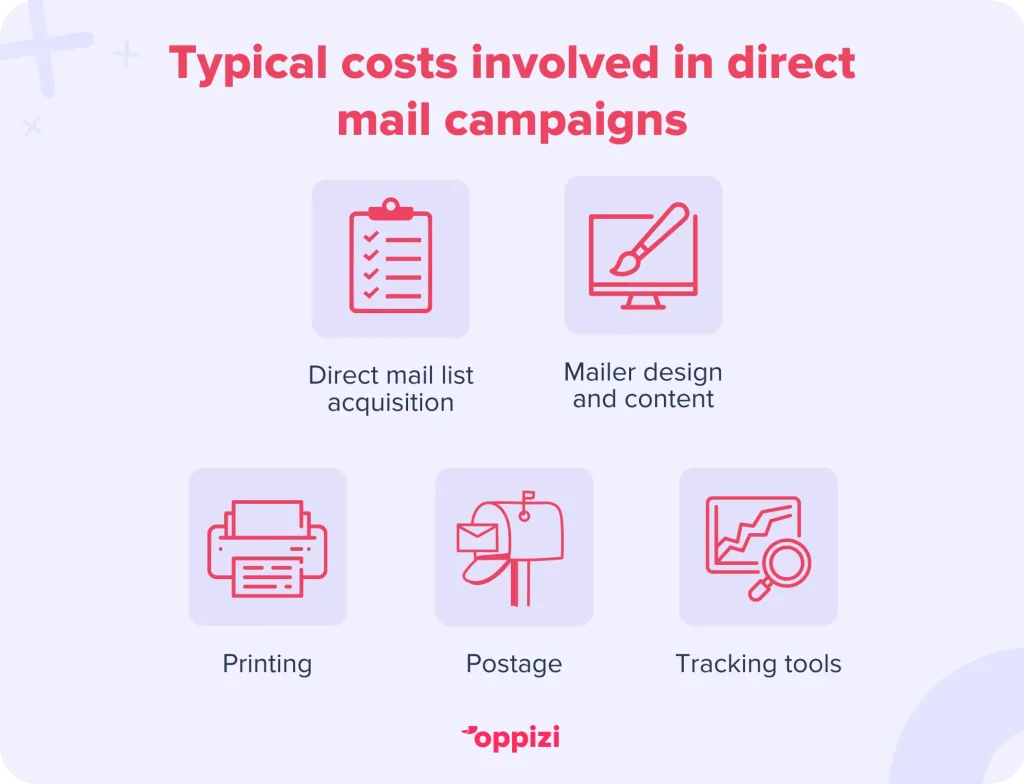 Typical costs involved in direct mail campaigns

Direct mail list acquisition

Mailer design and content

Printing

Postage

Tracking tools

oppizi